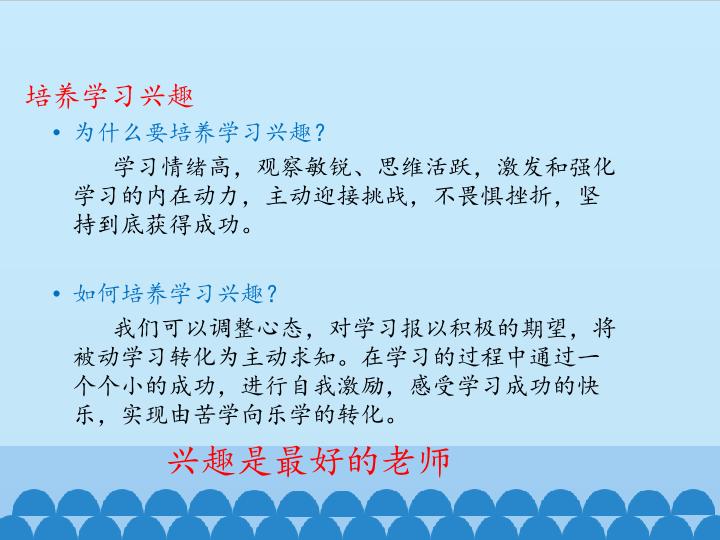 培养学习兴趣

• 为什么要培养学习兴趣？

学习情绪高，观察敏锐、思维活跃，激发和强化学习的内在动力，主动迎接挑战，不畏惧挫折，坚持到底获得成功。

• 如何培养学习兴趣？

我们可以调整心态，对学习报以积极的期望，将被动学习转化为主动求知。在学习的过程中通过一个个小的成功，进行自我激励，感受学习成功的快乐，实现由苦学向乐学的转化。

兴趣是最好的老师